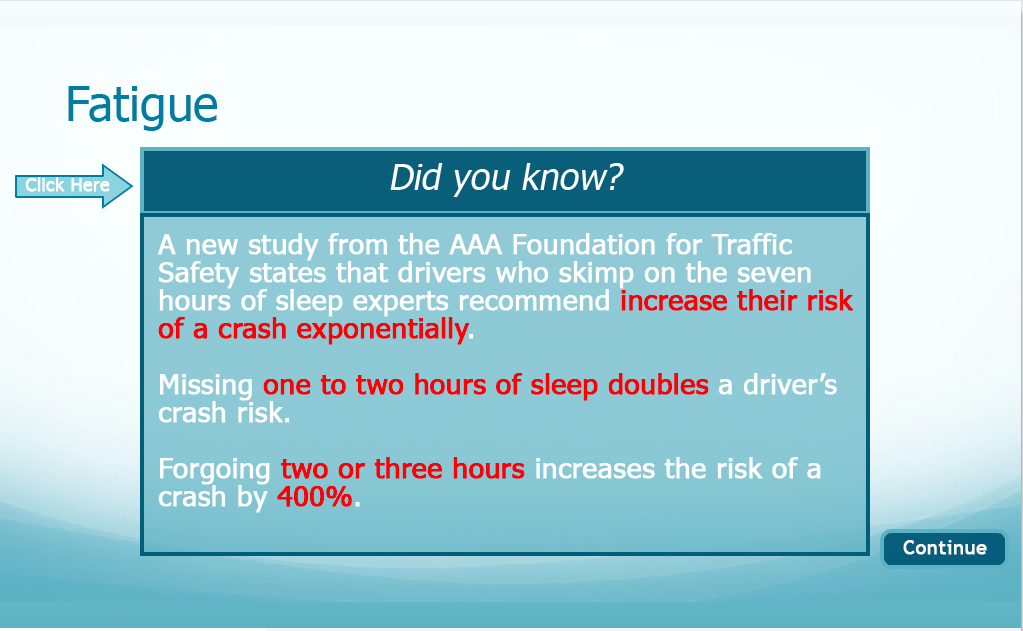 Fatigue

Click Here

Did you know?

A new study from the AAA Foundation for Traffic Safety states that drivers who skimp on the seven hours of sleep experts recommend increase their risk of a crash exponentially.

Missing one to two hours of sleep doubles a driver's crash risk.

Forgoing two or three hours increases the risk of a crash by 400%.

Continue